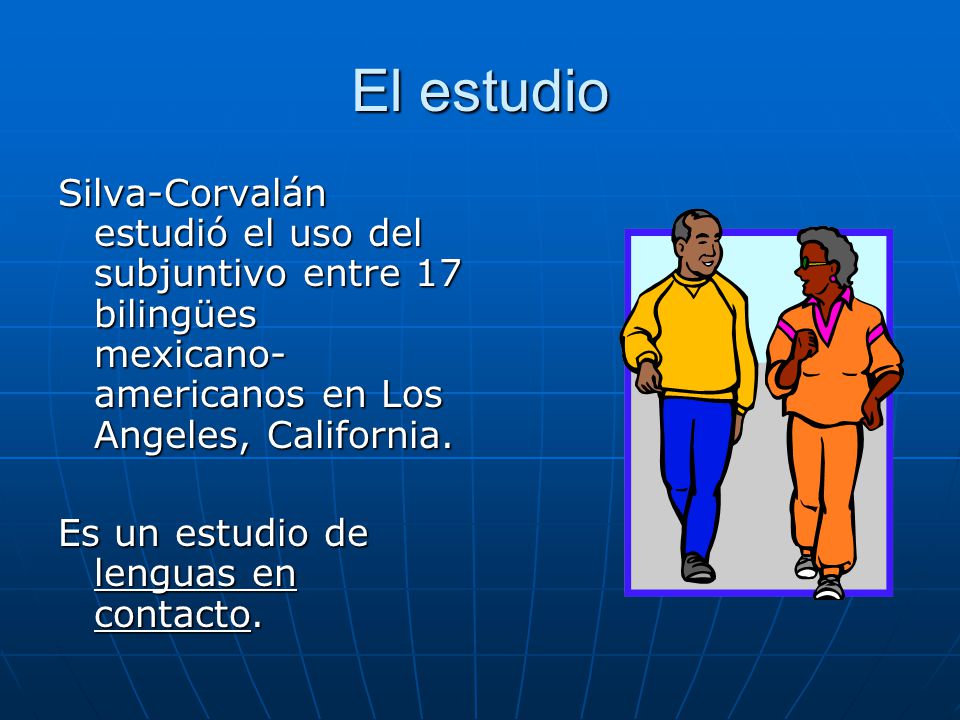 El estudio

Silva-Corvalán estudió el uso del subjuntivo entre 17 bilingües mexicano-americanos en Los Angeles, California.

Es un estudio de lenguas en contacto.